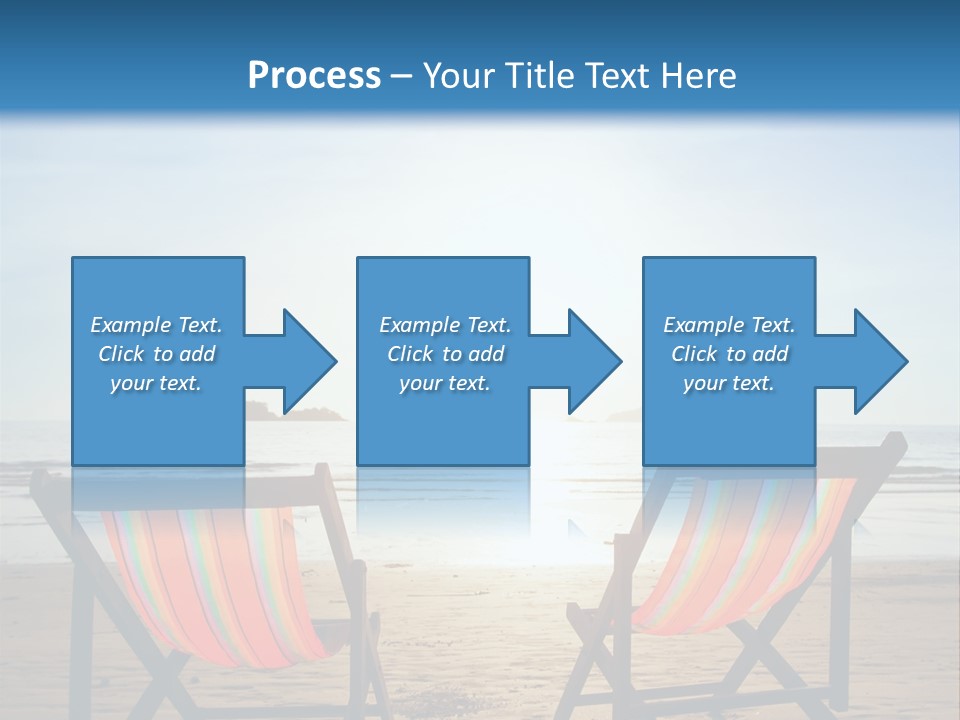 Process – Your Title Text Here

Example Text. Click to add your text.

Example Text. Click to add your text.

Example Text. Click to add your text.